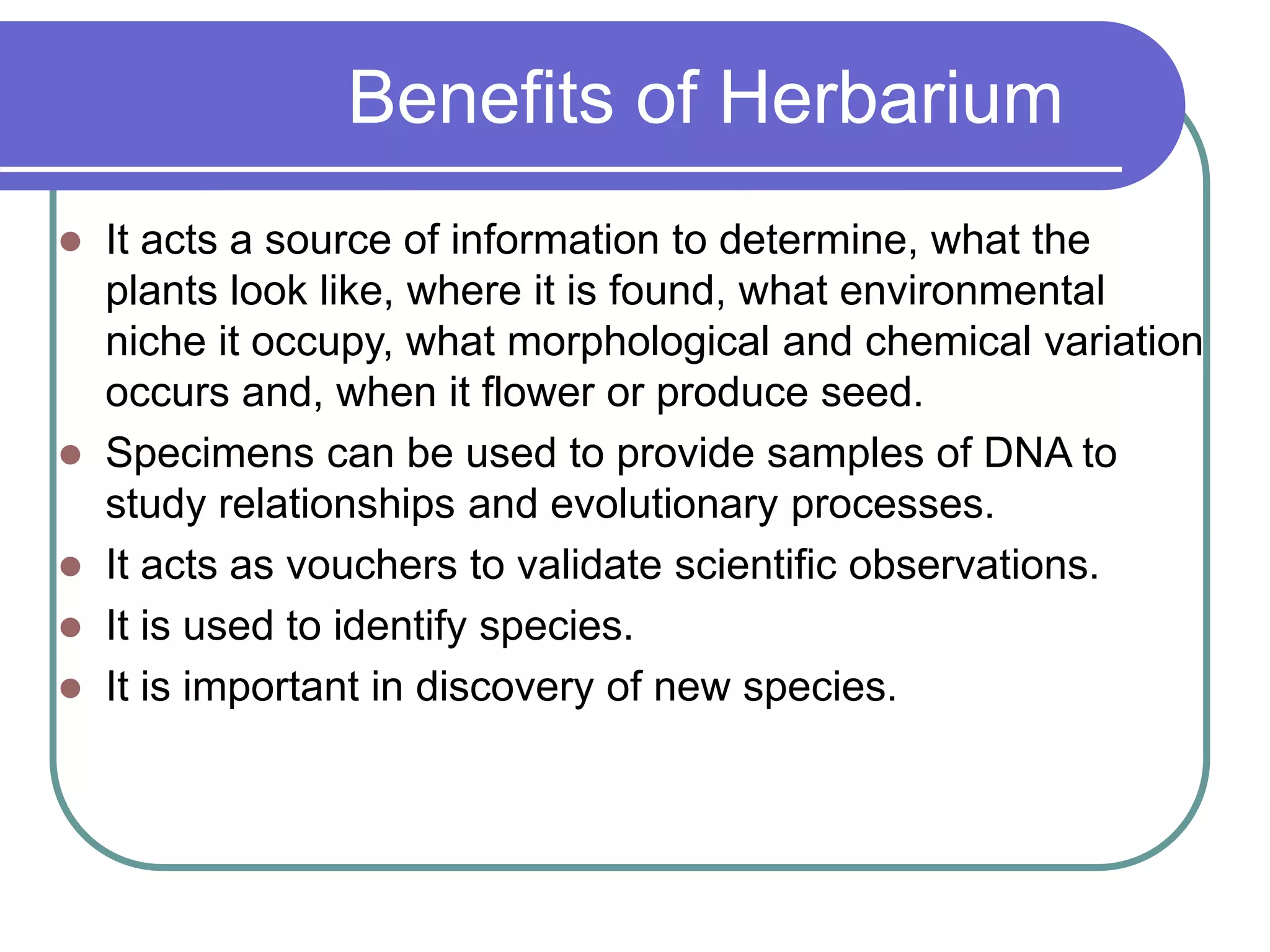 Benefits of Herbarium

- It acts a source of information to determine, what the plants look like, where it is found, what environmental niche it occupy, what morphological and chemical variation occurs and, when it flower or produce seed.
- Specimens can be used to provide samples of DNA to study relationships and evolutionary processes.
- It acts as vouchers to validate scientific observations.
- It is used to identify species.
- It is important in discovery of new species.